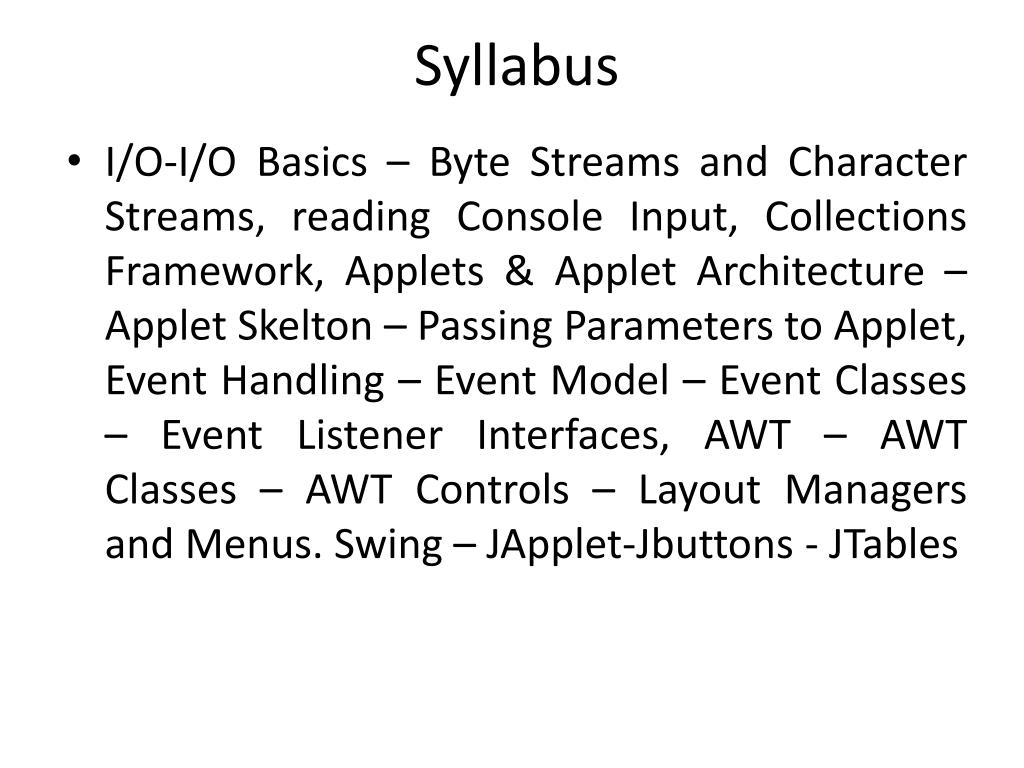 Syllabus

• I/O-I/O Basics – Byte Streams and Character Streams, reading Console Input, Collections Framework, Applets & Applet Architecture – Applet Skelton – Passing Parameters to Applet, Event Handling – Event Model – Event Classes – Event Listener Interfaces, AWT – AWT Classes – AWT Controls – Layout Managers and Menus. Swing – JApplet-Jbuttons - JTables